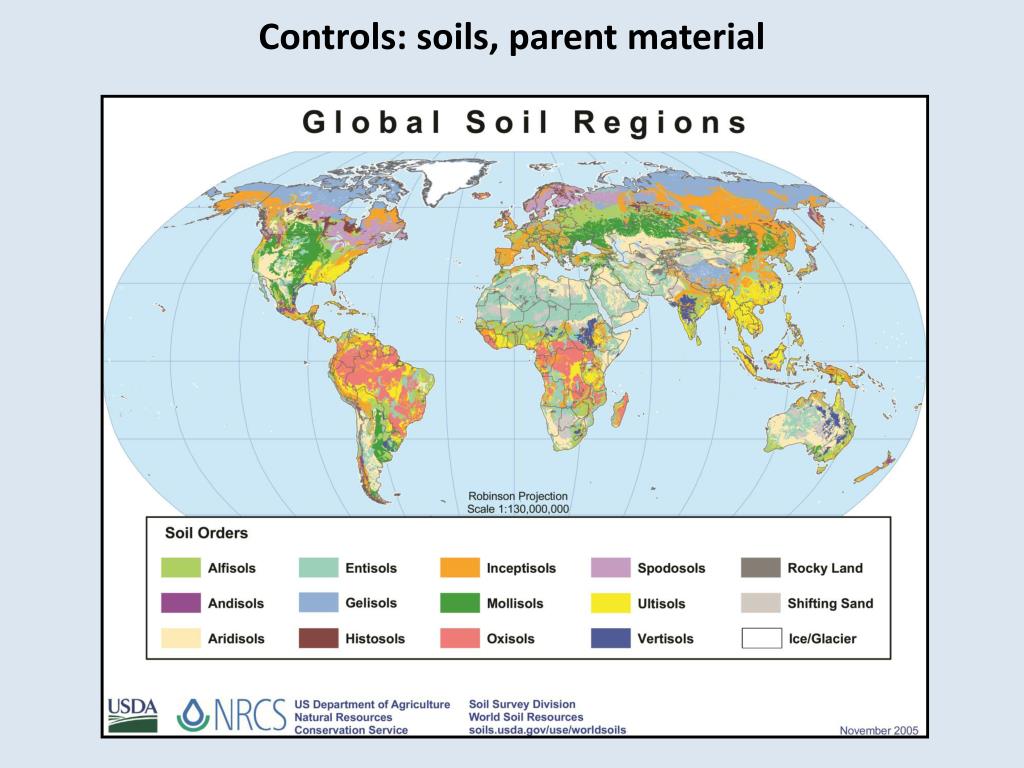 Controls: soils, parent material

Global Soil Regions

Robinson Projection
Scale 1:130,000,000

Soil Orders

Alfisols
Andisols
Aridisols

Entisols
Gelisols
Histosols

Inceptisols
Mollisols
Oxisols

Spodosols
Ultisols
Vertisols

Rocky Land
Shifting Sand
Ice/Glacier

USDA

NRCS

US Department of Agriculture
Natural Resources
Conservation Service

Soil Survey Division
World Soil Resources
soils.usda.gov/use/worldsoils

November 2005